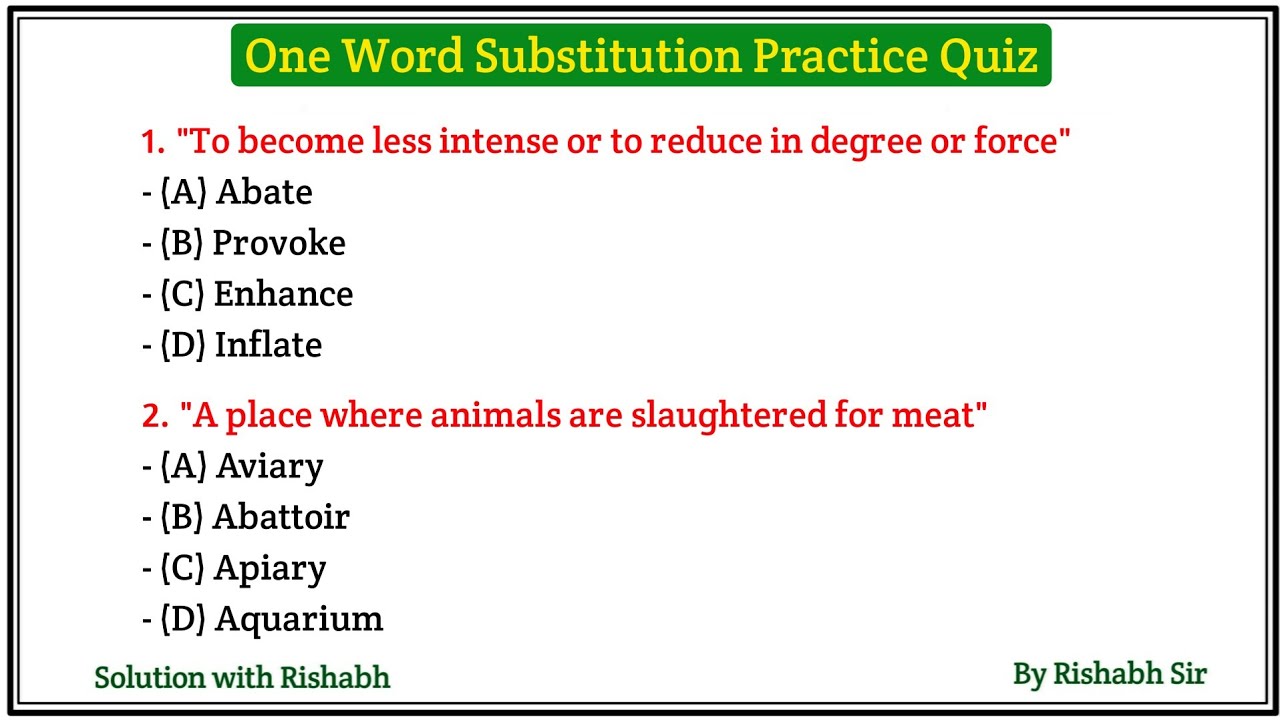 One Word Substitution Practice Quiz

1. "To become less intense or to reduce in degree or force"
- (A) Abate
- (B) Provoke
- (C) Enhance
- (D) Inflate

2. "A place where animals are slaughtered for meat"
- (A) Aviary
- (B) Abattoir
- (C) Apiary
- (D) Aquarium

Solution with Rishabh

By Rishabh Sir